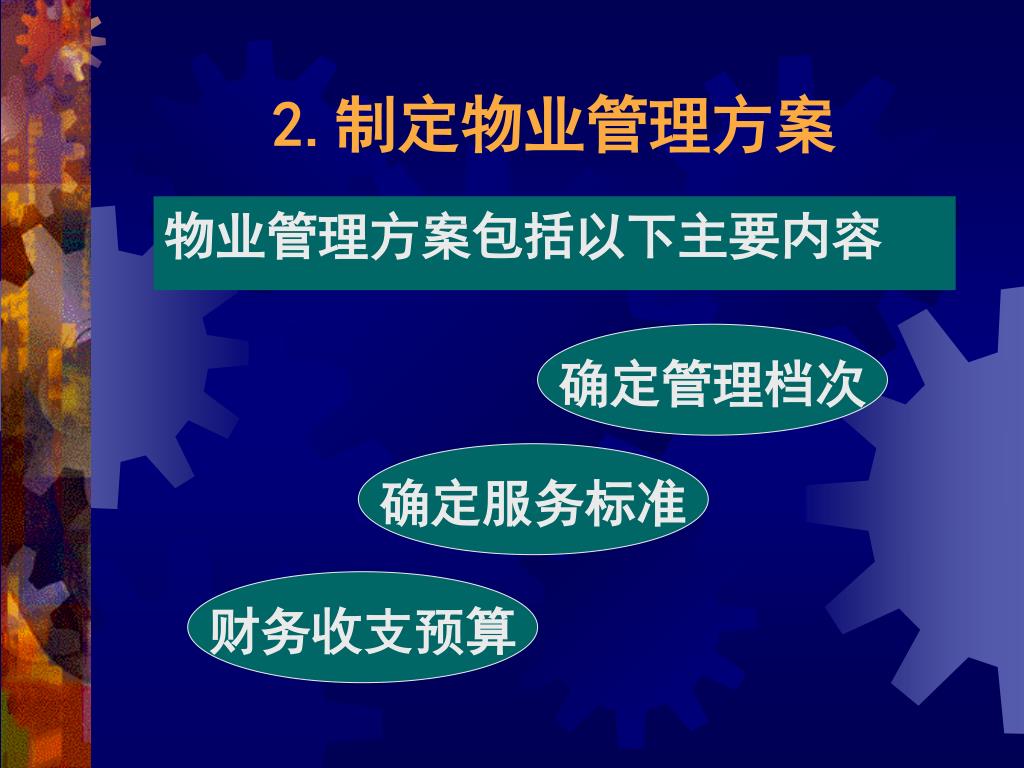 2. 制定物业管理方案

物业管理方案包括以下主要内容

确定管理档次

确定服务标准

财务收支预算